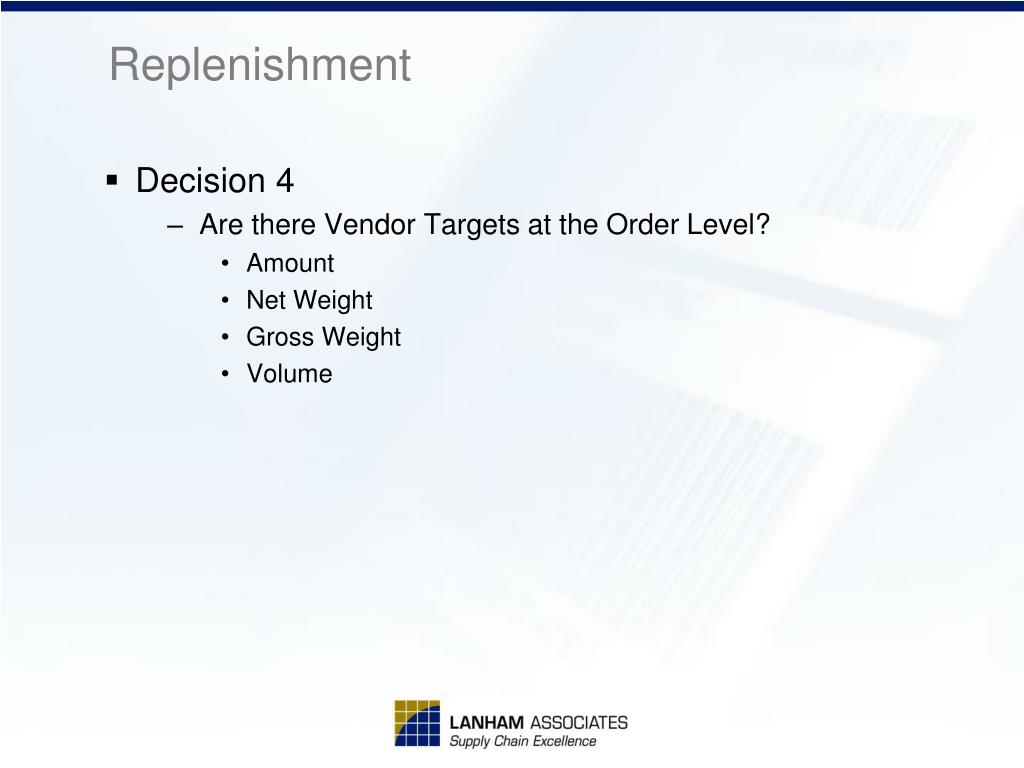 Replenishment

▪ Decision 4

– Are there Vendor Targets at the Order Level?

• Amount
• Net Weight
• Gross Weight
• Volume

LANHAM ASSOCIATES
Supply Chain Excellence